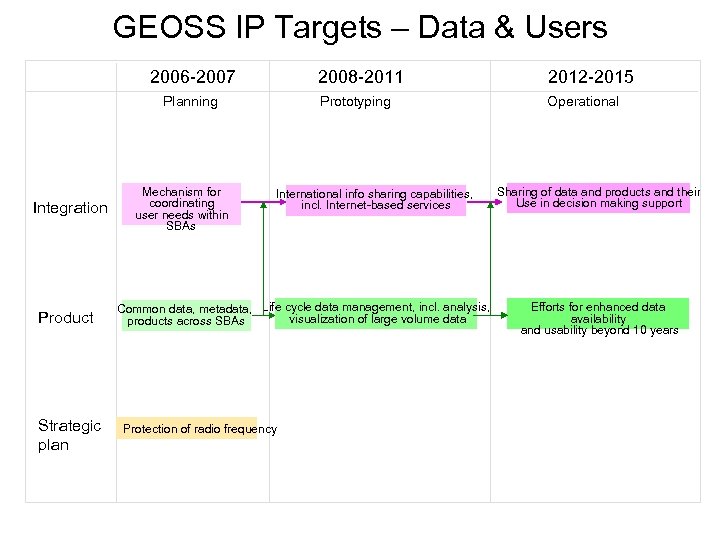 GEOSS IP Targets – Data & Users

| | 2006-2007 | 2008-2011 | 2012-2015 |
|---|---|---|---|
| | Planning | Prototyping | Operational |
| Integration | Mechanism for coordinating user needs within SBAs | International info sharing capabilities, incl. Internet-based services | Sharing of data and products and their Use in decision making support |
| Product | Common data, metadata, products across SBAs | ife cycle data management, incl. analysis, visualization of large volume data | Efforts for enhanced data availability and usability beyond 10 years |
| Strategic plan | Protection of radio frequency | | |